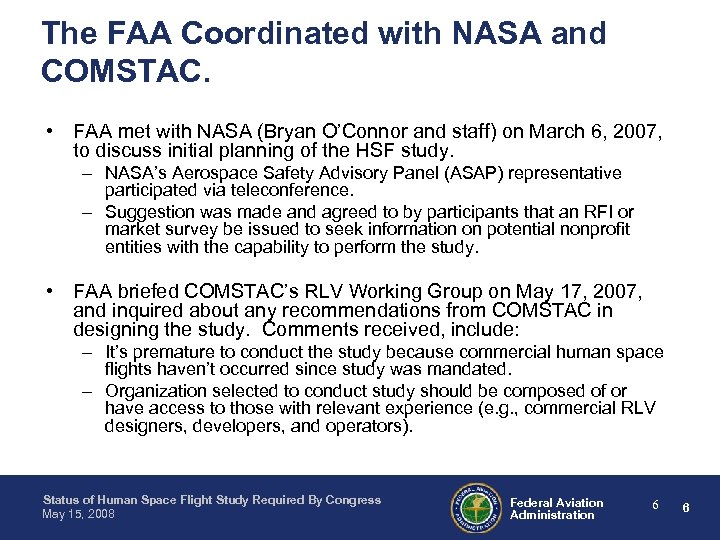 The FAA Coordinated with NASA and COMSTAC.

• FAA met with NASA (Bryan O'Connor and staff) on March 6, 2007, to discuss initial planning of the HSF study.
– NASA's Aerospace Safety Advisory Panel (ASAP) representative participated via teleconference.
– Suggestion was made and agreed to by participants that an RFI or market survey be issued to seek information on potential nonprofit entities with the capability to perform the study.

• FAA briefed COMSTAC's RLV Working Group on May 17, 2007, and inquired about any recommendations from COMSTAC in designing the study. Comments received, include:
– It's premature to conduct the study because commercial human space flights haven't occurred since study was mandated.
– Organization selected to conduct study should be composed of or have access to those with relevant experience (e.g., commercial RLV designers, developers, and operators).

Status of Human Space Flight Study Required By Congress
May 15, 2008

FEDERAL AVIATION ADMINISTRATION

Federal Aviation Administration

6 6